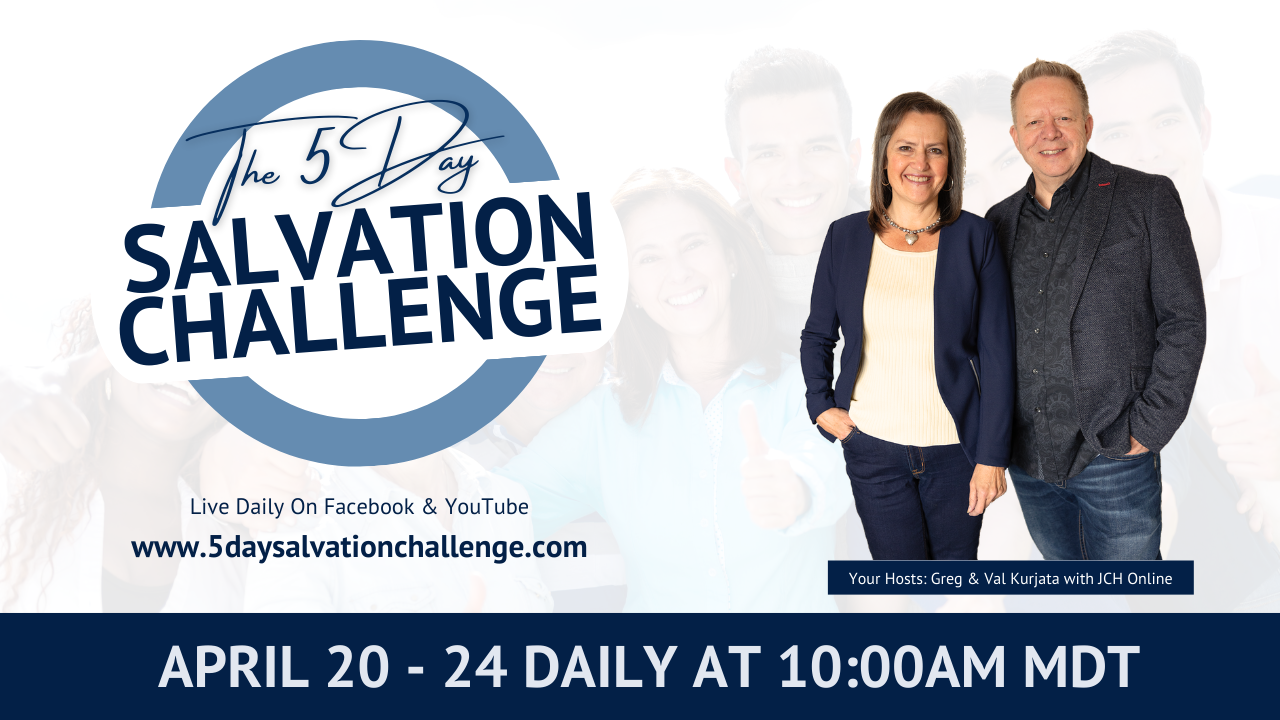 The 5 Day
SALVATION CHALLENGE

Live Daily On Facebook & YouTube
www.5daysalvationchallenge.com

Your Hosts: Greg & Val Kurjata with JCH Online

APRIL 20 - 24 DAILY AT 10:00AM MDT